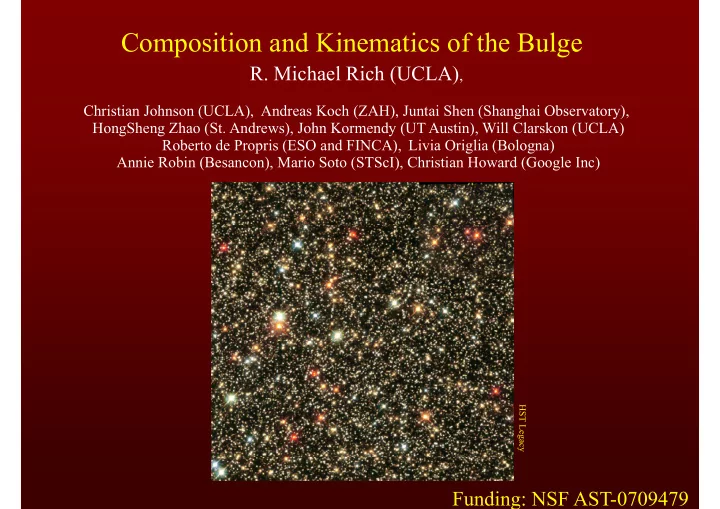 Composition and Kinematics of the Bulge
R. Michael Rich (UCLA),

Christian Johnson (UCLA), Andreas Koch (ZAH), Juntai Shen (Shanghai Observatory), HongSheng Zhao (St. Andrews), John Kormendy (UT Austin), Will Clarskon (UCLA) Roberto de Propris (ESO and FINCA), Livia Origlia (Bologna) Annie Robin (Besancon), Mario Soto (STScI), Christian Howard (Google Inc)

HST Legacy

Funding: NSF AST-0709479